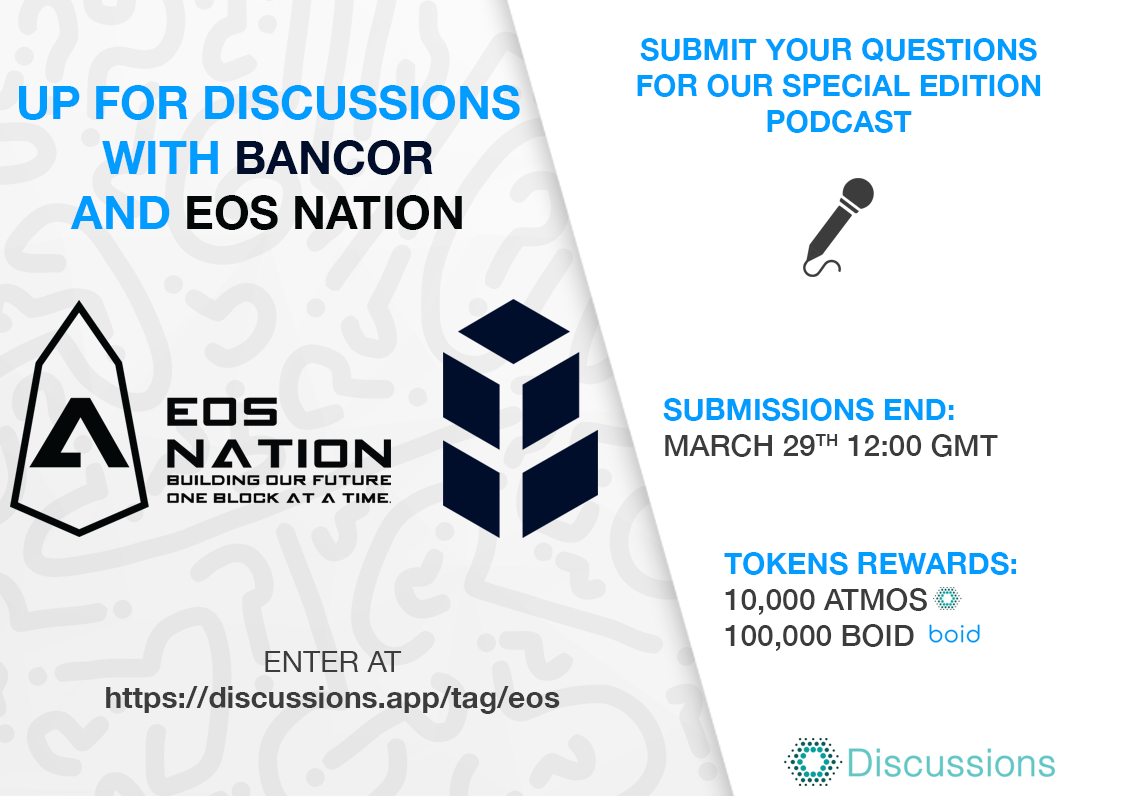 UP FOR DISCUSSIONS WITH BANCOR AND EOS NATION

EOS NATION
BUILDING OUR FUTURE ONE BLOCK AT A TIME.

ENTER AT
https://discussions.app/tag/eos

SUBMIT YOUR QUESTIONS FOR OUR SPECIAL EDITION PODCAST

SUBMISSIONS END:
MARCH 29$^{TH}$ 12:00 GMT

TOKENS REWARDS:
10,000 ATMOS
100,000 BOID boid

Discussions